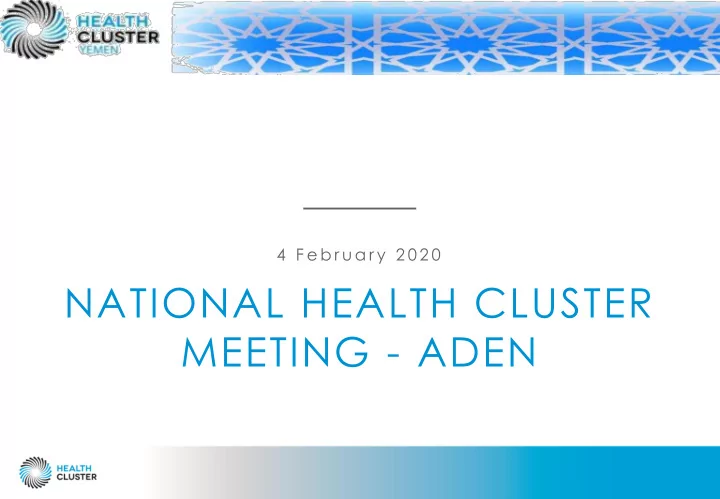 HEALTH CLUSTER YEMEN

4 February 2020

NATIONAL HEALTH CLUSTER MEETING - ADEN

HEALTH CLUSTER